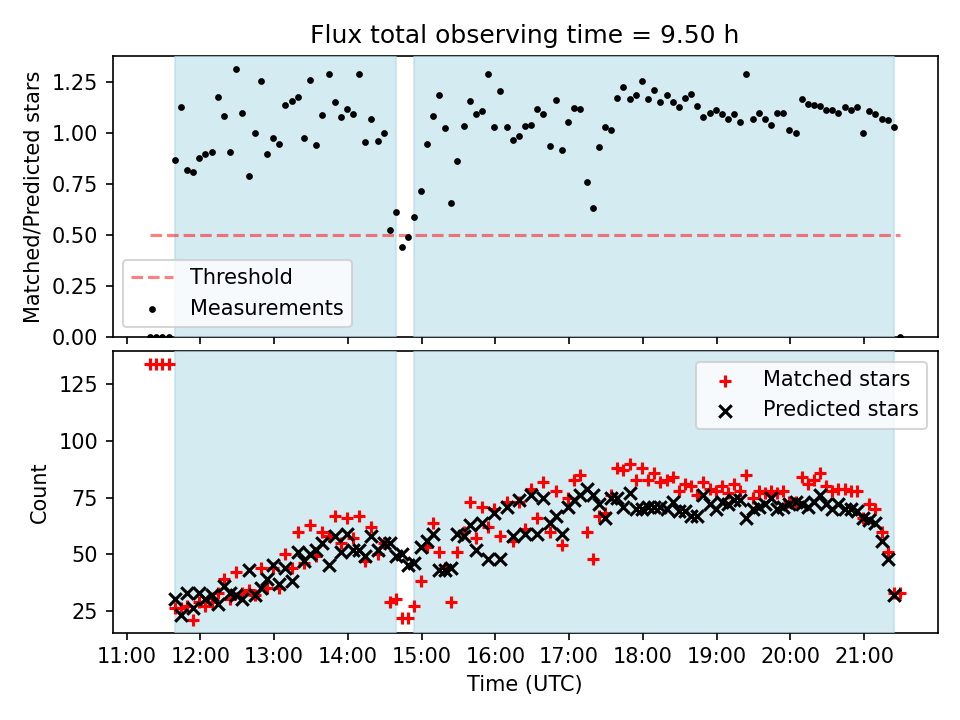 Flux total observing time = 9.50 h

Matched/Predicted stars

1.25
1.00
0.75
0.50
0.25
0.00

Threshold
Measurements

Count

125
100
75
50
25

Matched stars
Predicted stars

11:00 12:00 13:00 14:00 15:00 16:00 17:00 18:00 19:00 20:00 21:00

Time (UTC)